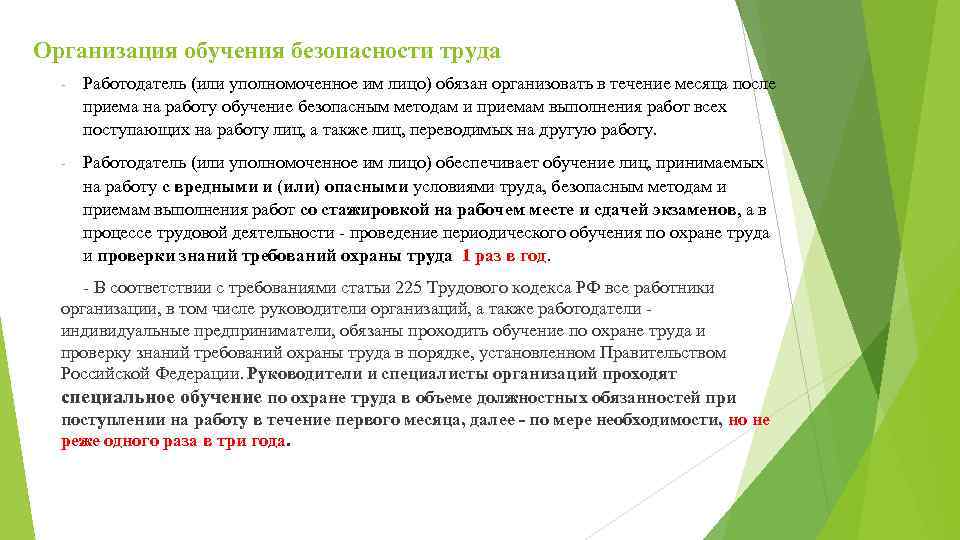 Организация обучения безопасности труда

- Работодатель (или уполномоченное им лицо) обязан организовать в течение месяца после приема на работу обучение безопасным методам и приемам выполнения работ всех поступающих на работу лиц, а также лиц, переводимых на другую работу.

- Работодатель (или уполномоченное им лицо) обеспечивает обучение лиц, принимаемых на работу с вредными и (или) опасными условиями труда, безопасным методам и приемам выполнения работ со стажировкой на рабочем месте и сдачей экзаменов, а в процессе трудовой деятельности - проведение периодического обучения по охране труда и проверки знаний требований охраны труда 1 раз в год.

- В соответствии с требованиями статьи 225 Трудового кодекса РФ все работники организации, в том числе руководители организаций, а также работодатели - индивидуальные предприниматели, обязаны проходить обучение по охране труда и проверку знаний требований охраны труда в порядке, установленном Правительством Российской Федерации. Руководители и специалисты организаций проходят специальное обучение по охране труда в объеме должностных обязанностей при поступлении на работу в течение первого месяца, далее - по мере необходимости, но не реже одного раза в три года.